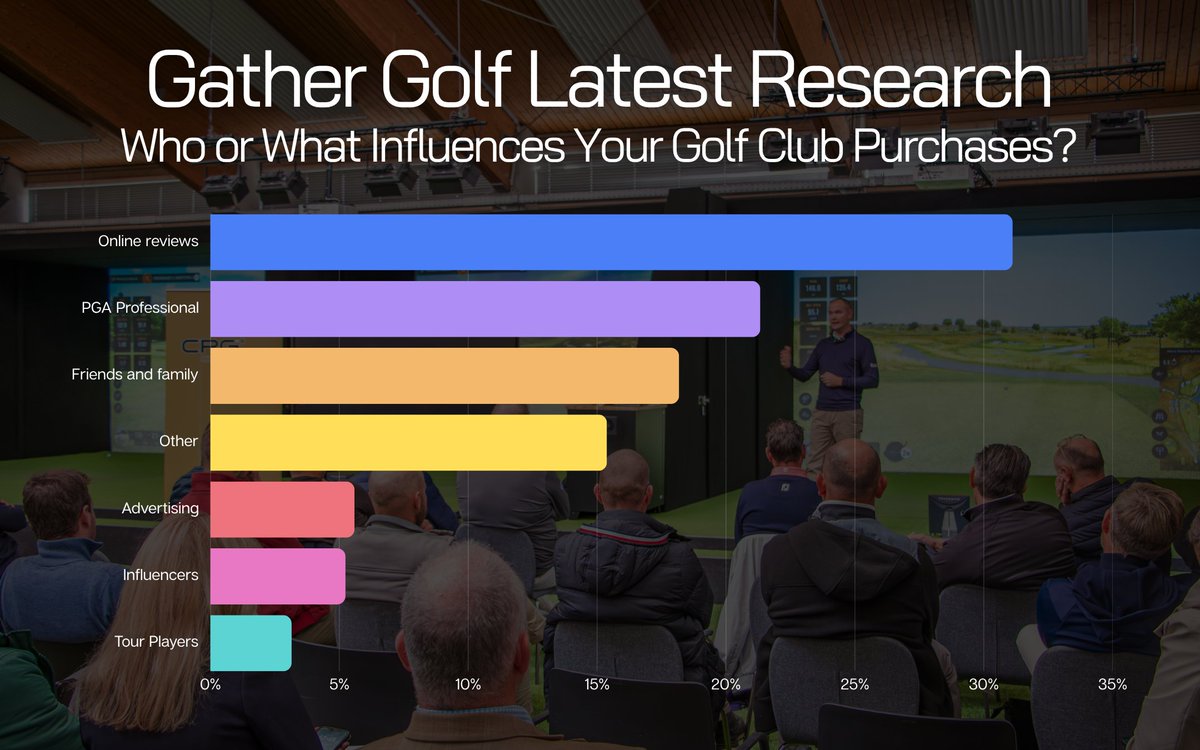 Gather Golf Latest Research
Who or What Influences Your Golf Club Purchases?

Online reviews
PGA Professional
Friends and family
Other
Advertising
Influencers
Tour Players

0%
5%
10%
15%
20%
25%
30%
35%